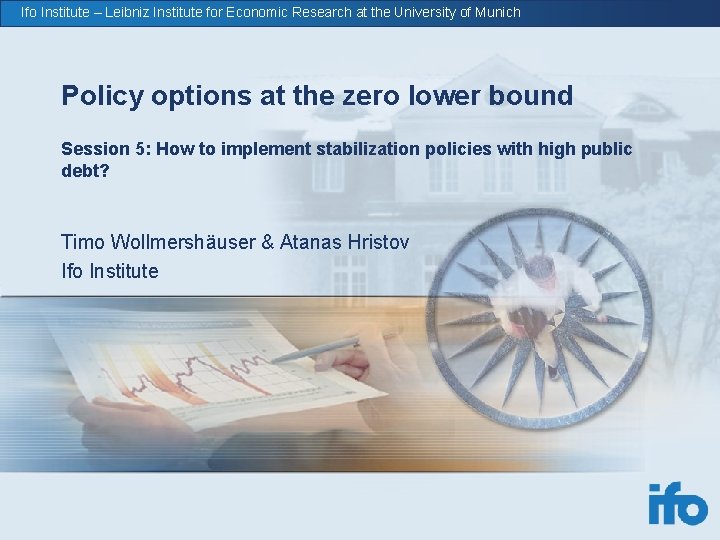 Ifo Institute – Leibniz Institute for Economic Research at the University of Munich

Policy options at the zero lower bound

Session 5: How to implement stabilization policies with high public debt?

Timo Wollmershäuser & Atanas Hristov
Ifo Institute

ifo